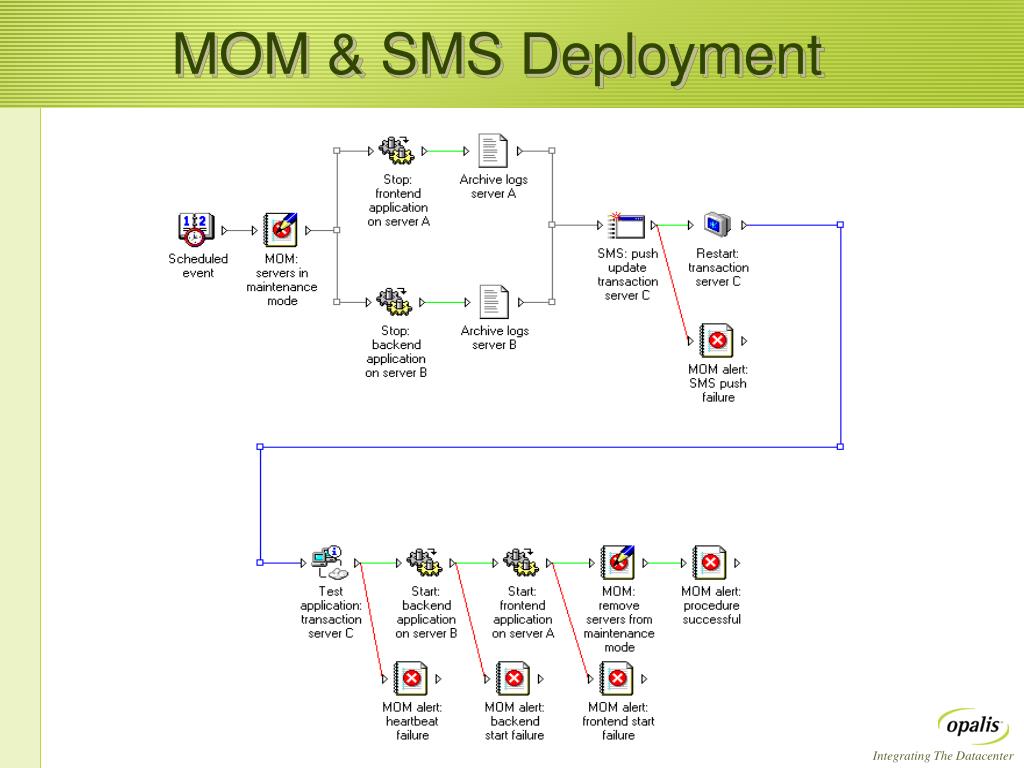 MOM & SMS Deployment

Scheduled event

MOM: servers in maintenance mode

Stop: frontend application on server A

Archive logs server A

Stop: backend application on server B

Archive logs server B

SMS: push update transaction server C

Restart: transaction server C

MOM alert: SMS push failure

Test application: transaction server C

Start: backend application on server B

Start: frontend application on server A

MOM: remove servers from maintenance mode

MOM alert: procedure successful

MOM alert: heartbeat failure

MOM alert: backend start failure

MOM alert: frontend start failure

opalis

Integrating The Datacenter